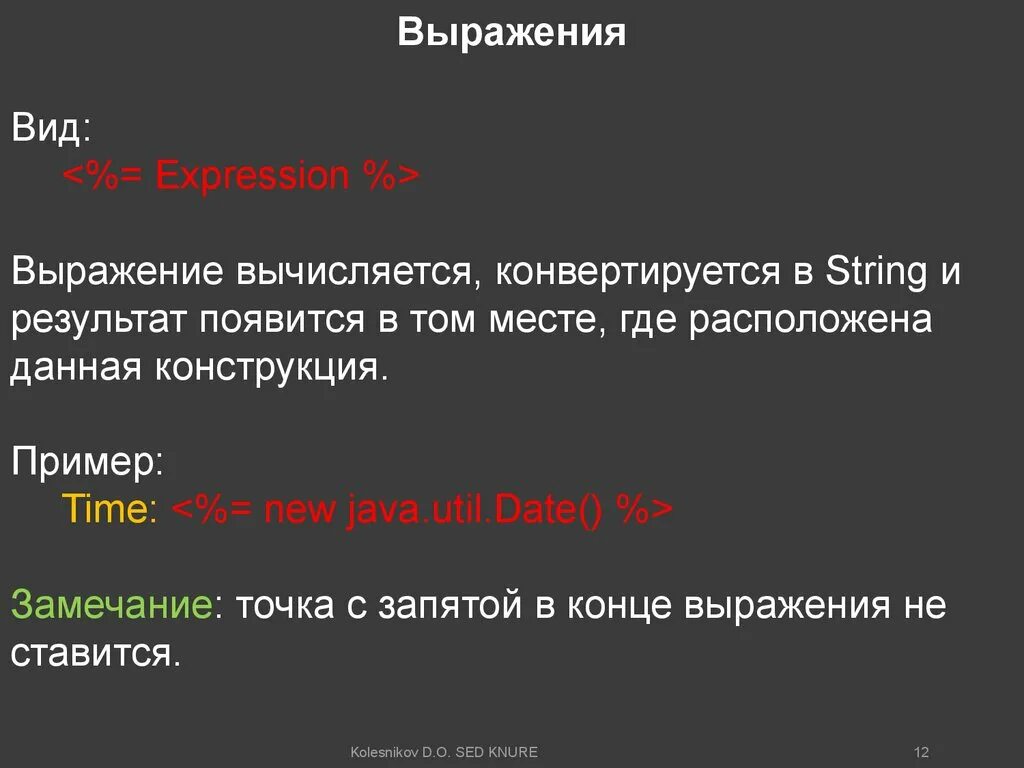 Выражения

Вид:
<%= Expression %>

Выражение вычисляется, конвертируется в String и результат появится в том месте, где расположена данная конструкция.

Пример:
Time: <%= new java.util.Date() %>

Замечание: точка с запятой в конце выражения не ставится.

Kolesnikov D.O. SED KNURE

12